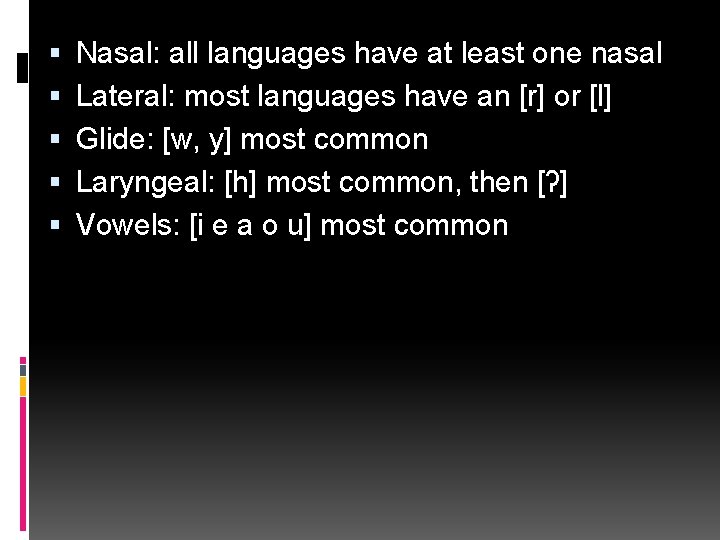 ▪ Nasal: all languages have at least one nasal
▪ Lateral: most languages have an [r] or [l]
▪ Glide: [w, y] most common
▪ Laryngeal: [h] most common, then [ʔ]
▪ Vowels: [i e a o u] most common